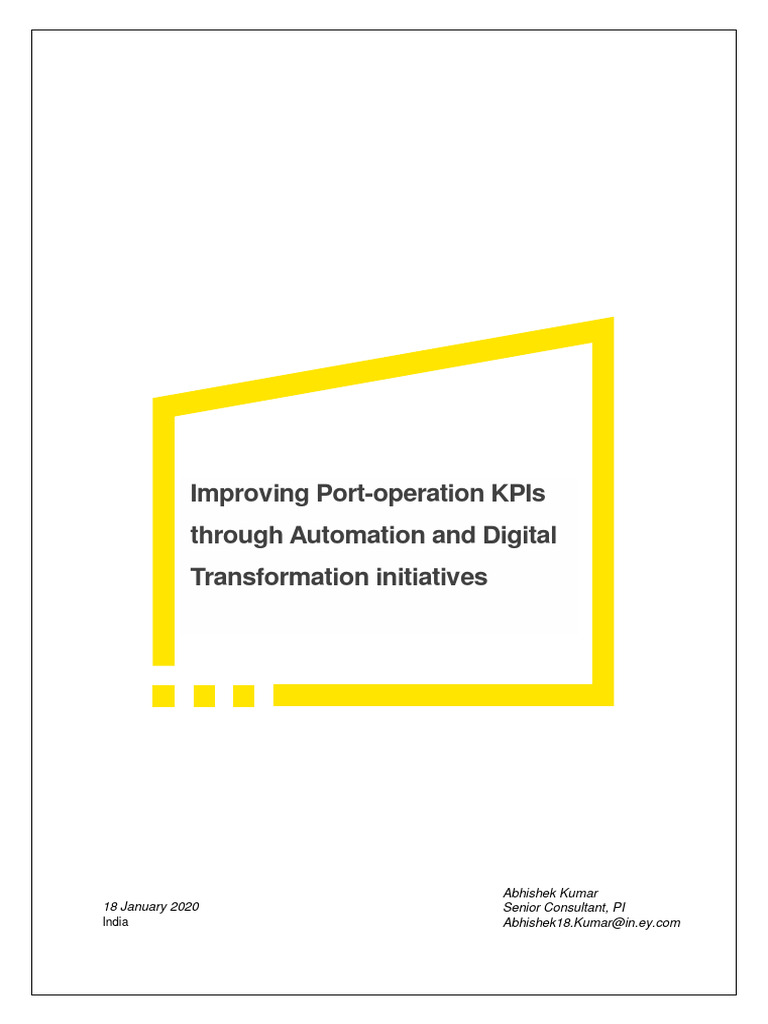 Improving Port-operation KPIs through Automation and Digital Transformation initiatives

18 January 2020
India

Abhishek Kumar
Senior Consultant, PI
Abhishek18.Kumar@in.ey.com